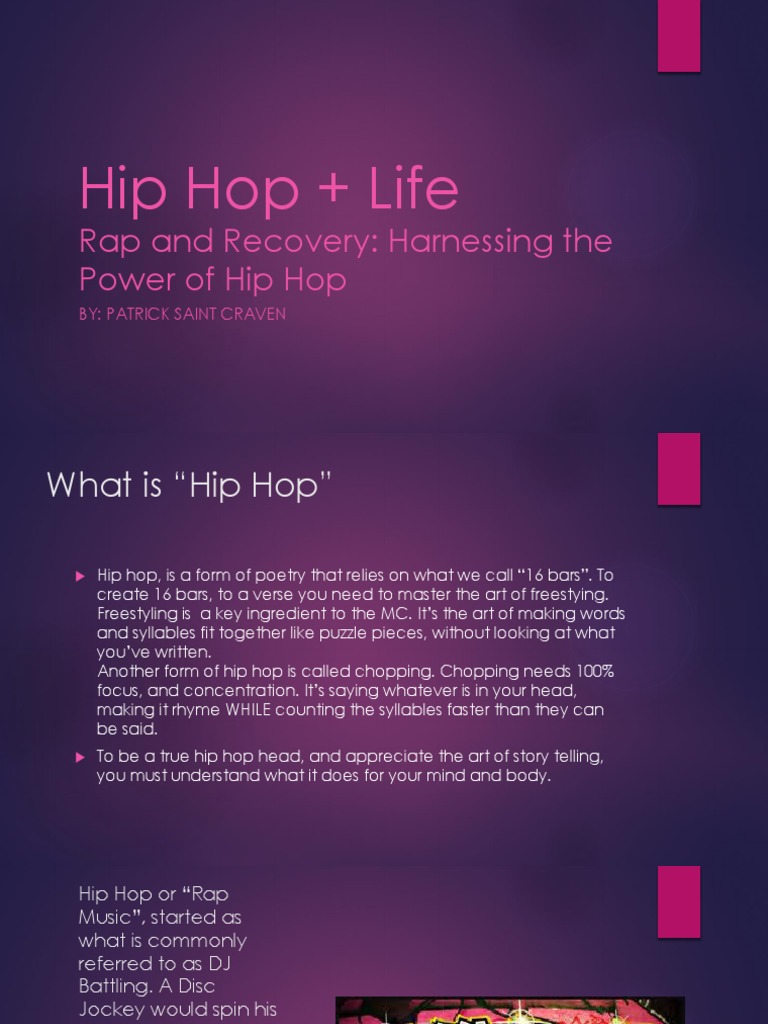 Hip Hop + Life

Rap and Recovery: Harnessing the Power of Hip Hop

BY: PATRICK SAINT CRAVEN

What is “Hip Hop”

Hip hop, is a form of poetry that relies on what we call “16 bars”. To create 16 bars, to a verse you need to master the art of freestying. Freestyling is a key ingredient to the MC. It’s the art of making words and syllables fit together like puzzle pieces, without looking at what you’ve written.
Another form of hip hop is called chopping. Chopping needs 100% focus, and concentration. It’s saying whatever is in your head, making it rhyme WHILE counting the syllables faster than they can be said.

To be a true hip hop head, and appreciate the art of story telling, you must understand what it does for your mind and body.

Hip Hop or “Rap Music”, started as what is commonly referred to as DJ Battling. A Disc Jockey would spin his